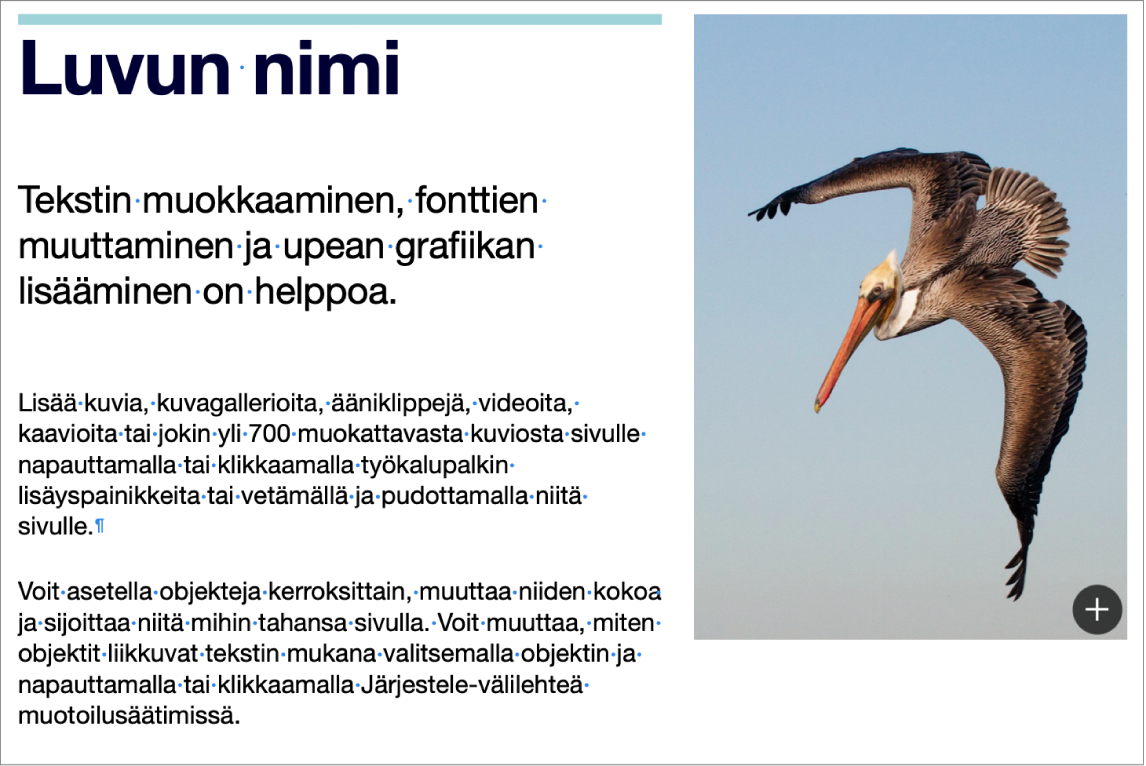 Luvun nimi

Tekstin muokkaaminen, fonttien muuttaminen ja upean grafiikan lisääminen on helppoa.

Lisää kuvia, kuvagallerioita, ääniklippejä, videoita, kaavioita tai jokin yli 700 muokattavasta kuviosta sivulle napauttamalla tai klikkaamalla työkalupalkin lisäyspainikkeita tai vetämällä ja pudottamalla niitä sivulle.¶

Voit asetella objekteja kerroksittain, muuttaa niiden kokoa ja sijoittaa niitä mihin tahansa sivulla. Voit muuttaa, miten objektit liikkuvat tekstin mukana valitsemalla objektin ja napauttamalla tai klikkaamalla Järjestele-välilehteä muotoilusäätimissä.